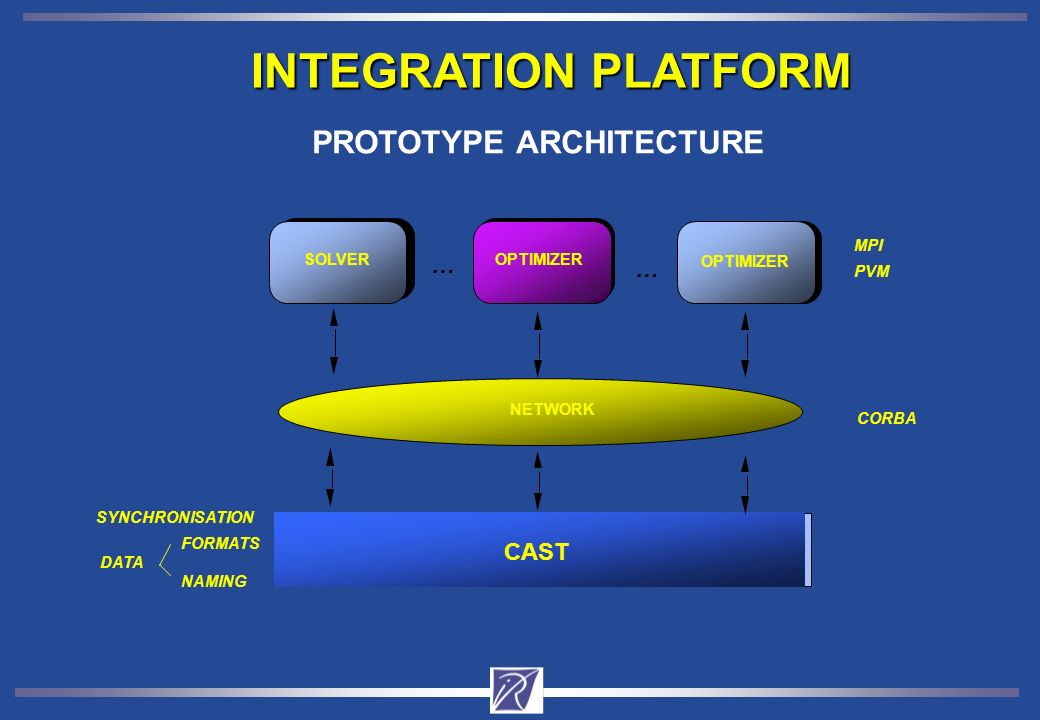 INTEGRATION PLATFORM

PROTOTYPE ARCHITECTURE

SOLVER ... OPTIMIZER ... OPTIMIZER

MPI
PVM

NETWORK

CORBA

SYNCHRONISATION

DATA FORMATS
NAMING

CAST